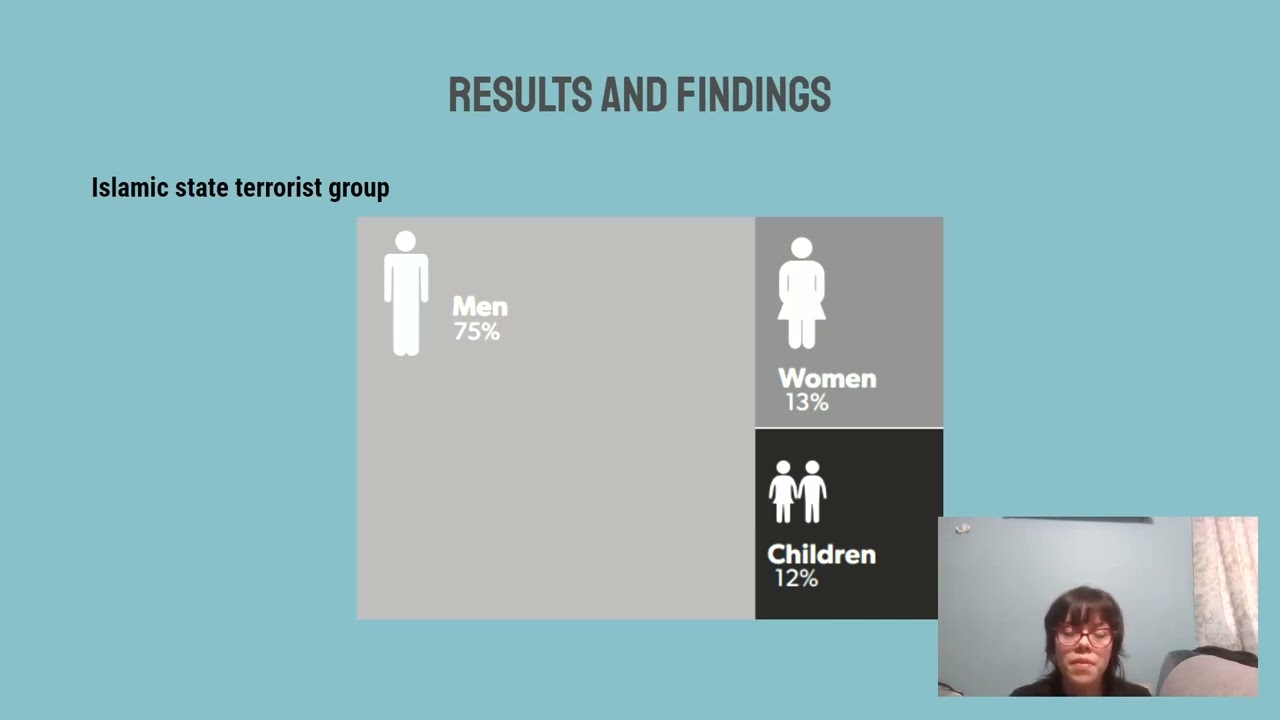 RESULTS AND FINDINGS

Islamic state terrorist group

Men
75%

Women
13%

Children
12%